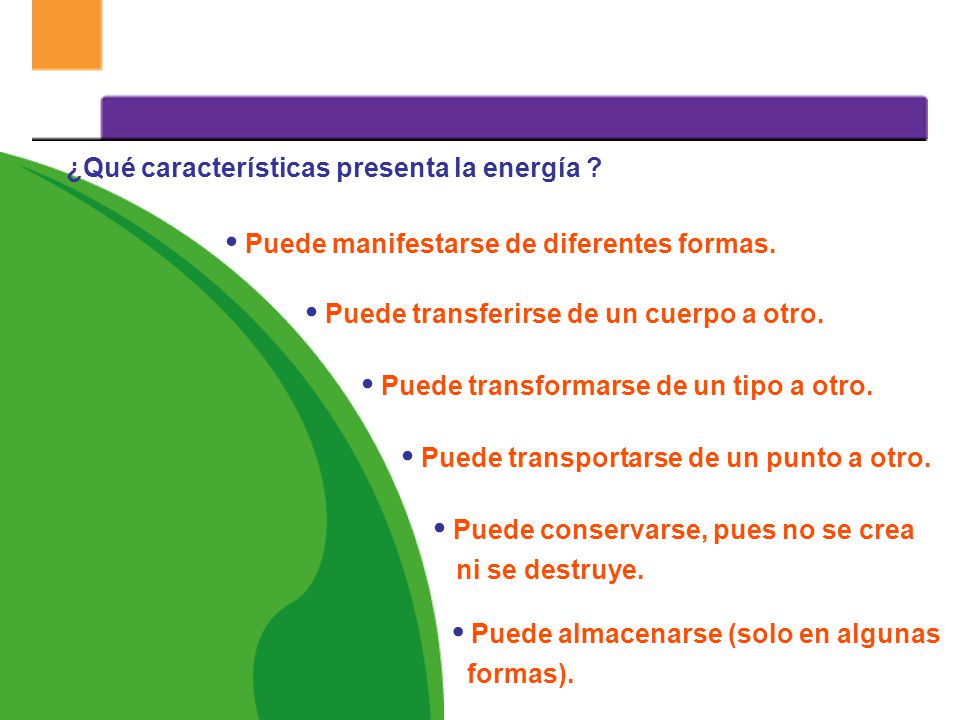 ¿Qué características presenta la energía ?

• Puede manifestarse de diferentes formas.

• Puede transferirse de un cuerpo a otro.

• Puede transformarse de un tipo a otro.

• Puede transportarse de un punto a otro.

• Puede conservarse, pues no se crea ni se destruye.

• Puede almacenarse (solo en algunas formas).